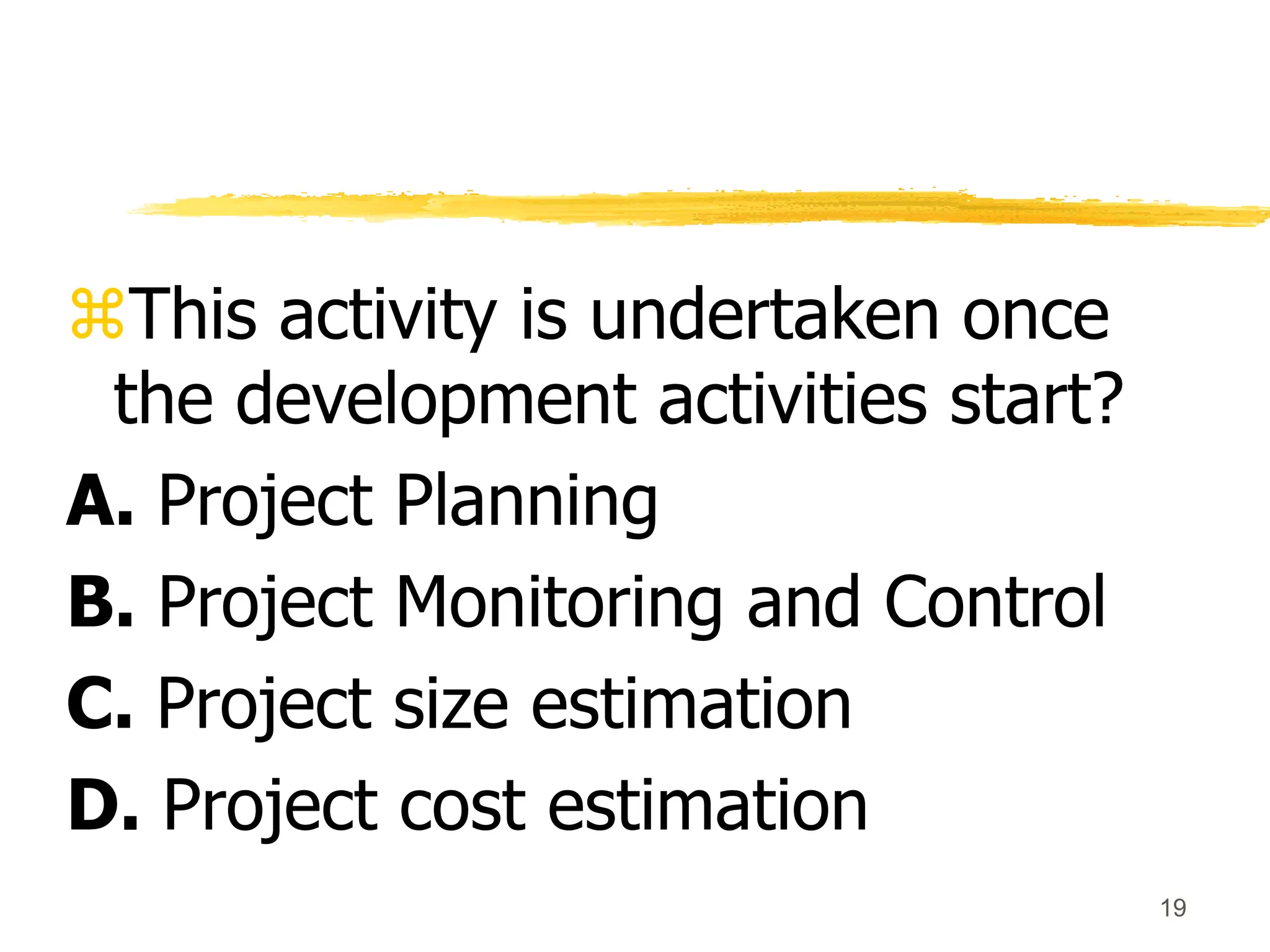 ⌘This activity is undertaken once the development activities start?

A. Project Planning

B. Project Monitoring and Control

C. Project size estimation

D. Project cost estimation

19